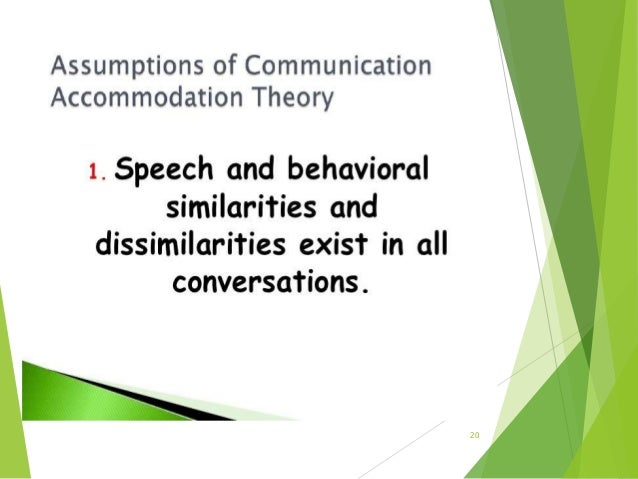 Assumptions of Communication Accommodation Theory

1. Speech and behavioral similarities and dissimilarities exist in all conversations.

20